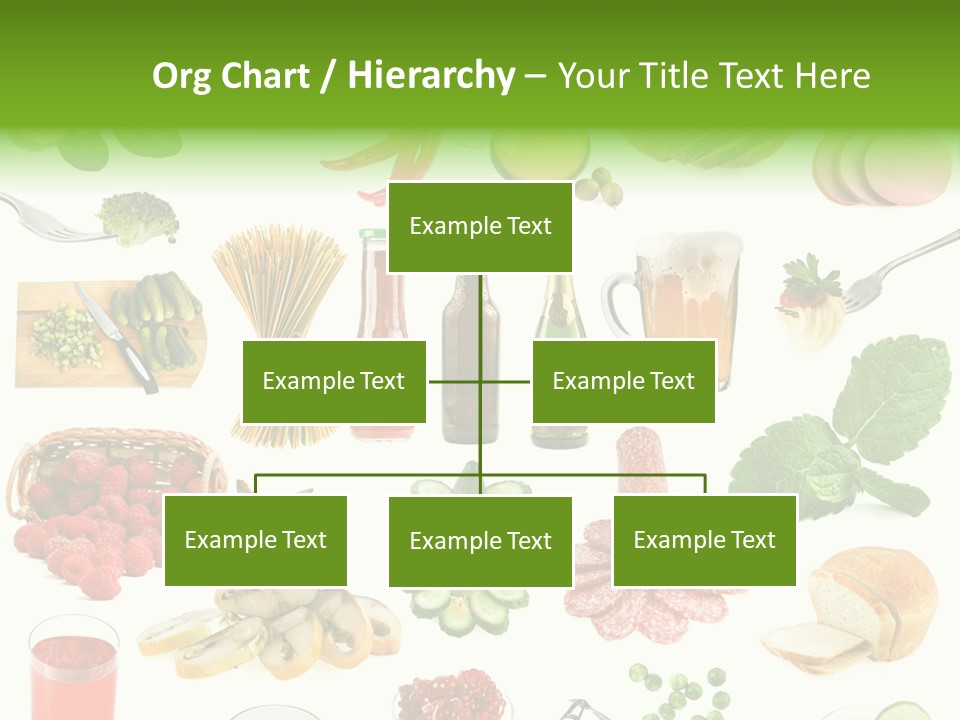 Org Chart / Hierarchy – Your Title Text Here

Example Text

Example Text

Example Text

Example Text

Example Text

Example Text